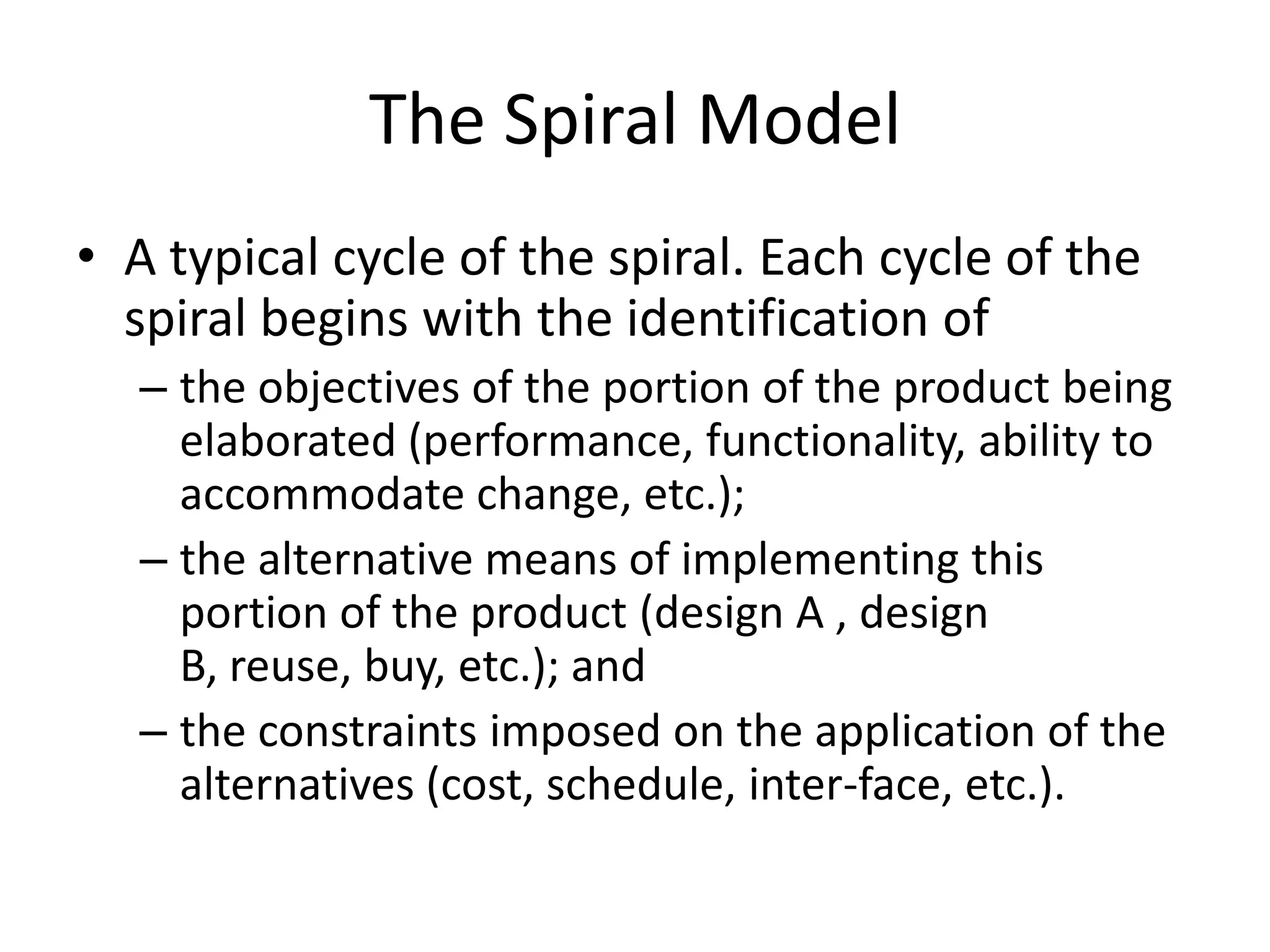 The Spiral Model

• A typical cycle of the spiral. Each cycle of the spiral begins with the identification of

– the objectives of the portion of the product being elaborated (performance, functionality, ability to accommodate change, etc.);

– the alternative means of implementing this portion of the product (design A , design B, reuse, buy, etc.); and

– the constraints imposed on the application of the alternatives (cost, schedule, inter-face, etc.).